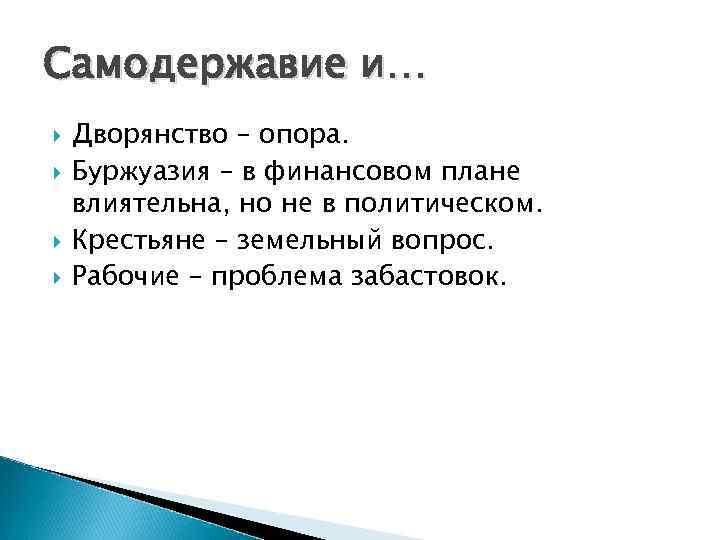 Самодержавие и…

Дворянство – опора.

Буржуазия – в финансовом плане влиятельна, но не в политическом.

Крестьяне – земельный вопрос.

Рабочие – проблема забастовок.